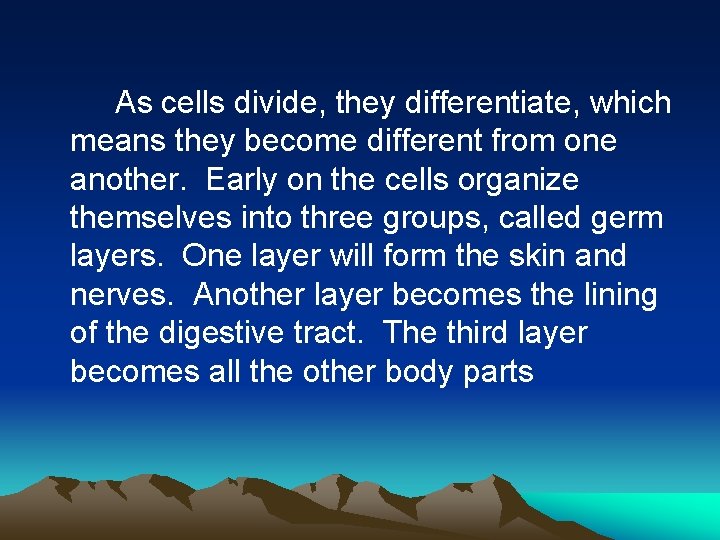 As cells divide, they differentiate, which means they become different from one another.  Early on the cells organize themselves into three groups, called germ layers.  One layer will form the skin and nerves.  Another layer becomes the lining of the digestive tract.  The third layer becomes all the other body parts